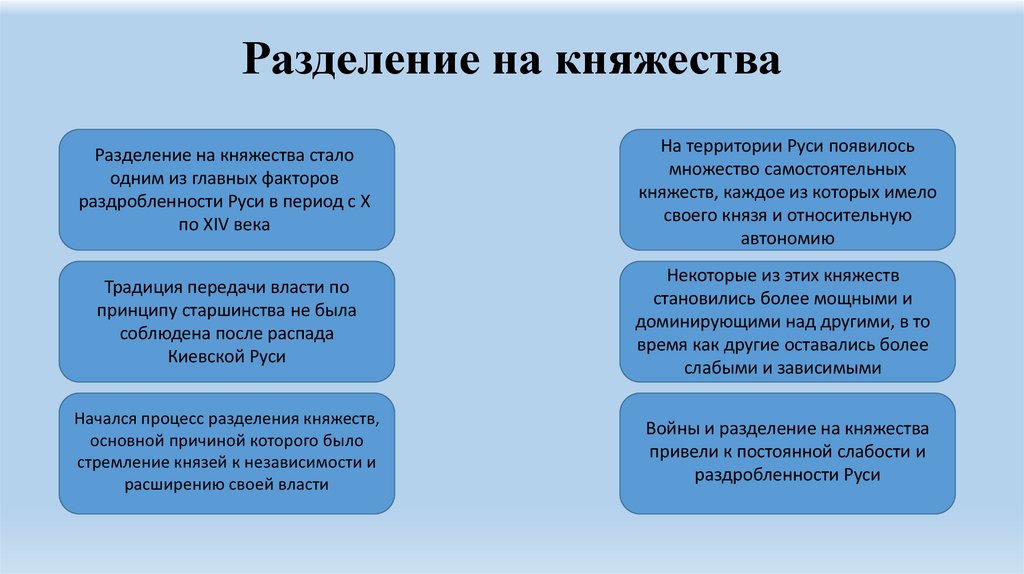 Разделение на княжества

Разделение на княжества стало одним из главных факторов раздробленности Руси в период с X по XIV века

Традиция передачи власти по принципу старшинства не была соблюдена после распада Киевской Руси

Начался процесс разделения княжеств, основной причиной которого было стремление князей к независимости и расширению своей власти

На территории Руси появилось множество самостоятельных княжеств, каждое из которых имело своего князя и относительную автономию

Некоторые из этих княжеств становились более мощными и доминирующими над другими, в то время как другие оставались более слабыми и зависимыми

Войны и разделение на княжества привели к постоянной слабости и раздробленности Руси